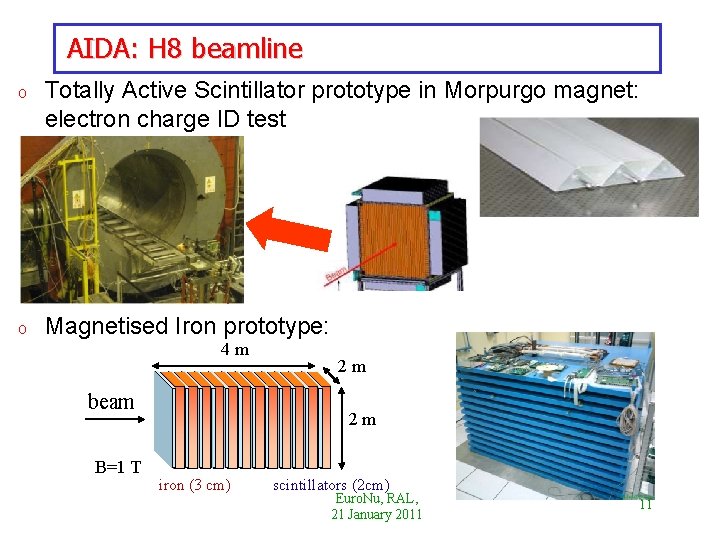 AIDA: H8 beamline

o Totally Active Scintillator prototype in Morpurgo magnet: electron charge ID test

Beam

o Magnetised Iron prototype:

4 m

2 m

beam

2 m

B=1 T

iron (3 cm)

scintillators (2cm)

EuroNu, RAL, 21 January 2011

11